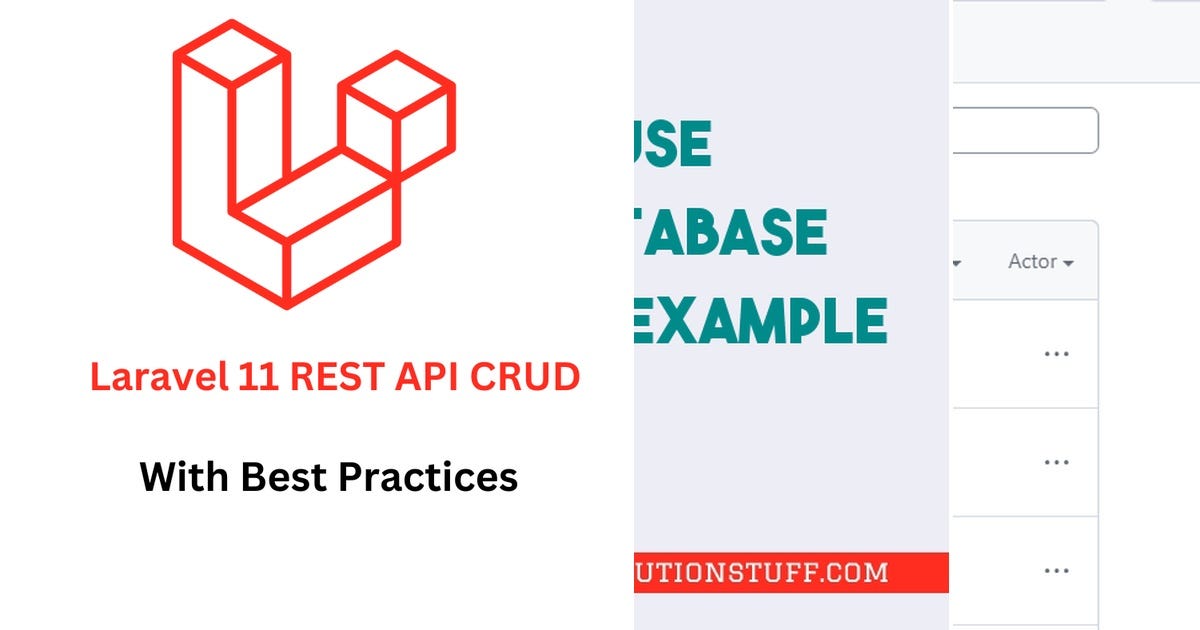 Laravel 11 REST API CRUD

With Best Practices

USE

TABASE

EXAMPLE

UTIONSTUFF.COM

Actor

...

...

...